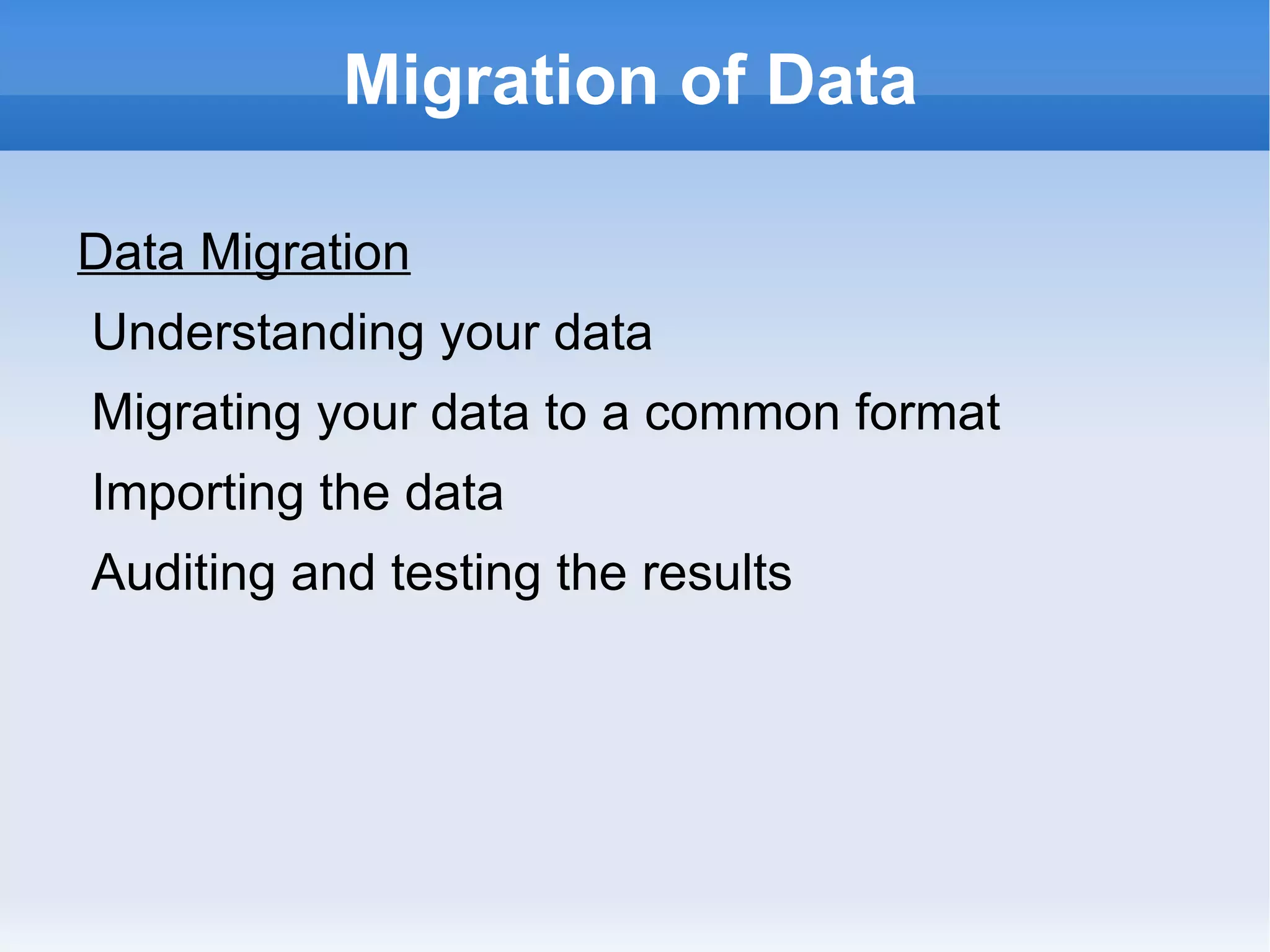 Migration of Data

Data Migration

Understanding your data

Migrating your data to a common format

Importing the data

Auditing and testing the results